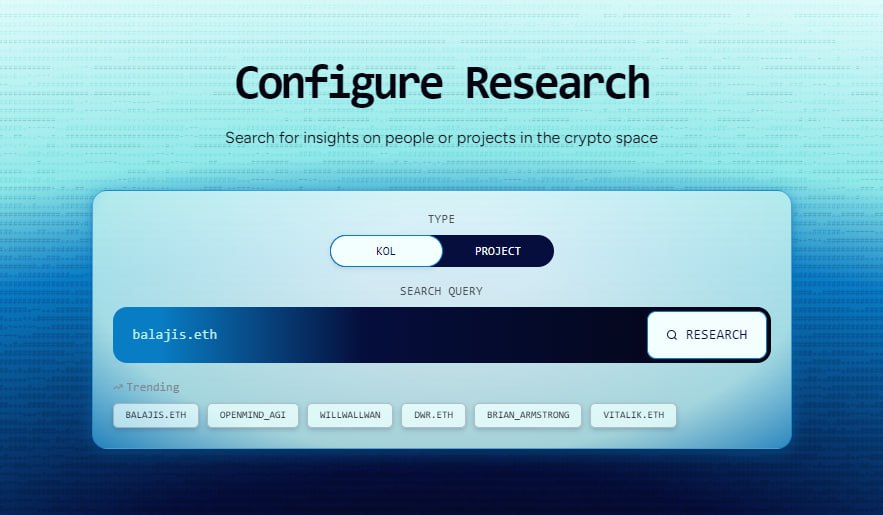 Configure Research

Search for insights on people or projects in the crypto space

TYPE

KOL PROJECT

SEARCH QUERY

balajis.eth

RESEARCH

Trending

BALAJIS.ETH OPENMIND_AGI WILLWALLWAN DWR.ETH BRIAN_ARMSTRONG VITALIK.ETH